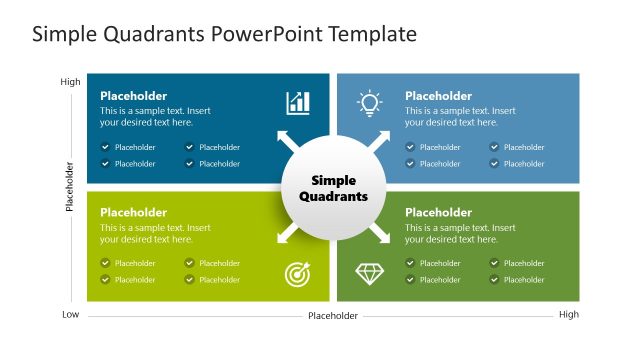 Simple Quadrants PowerPoint Template

High

Placeholder

Low

Placeholder

This is a sample text. Insert your desired text here.

Placeholder
Placeholder
Placeholder
Placeholder

Placeholder

This is a sample text. Insert your desired text here.

Placeholder
Placeholder
Placeholder
Placeholder

Simple Quadrants

Placeholder

This is a sample text. Insert your desired text here.

Placeholder
Placeholder
Placeholder
Placeholder

Placeholder

This is a sample text. Insert your desired text here.

Placeholder
Placeholder
Placeholder
Placeholder

Placeholder

High